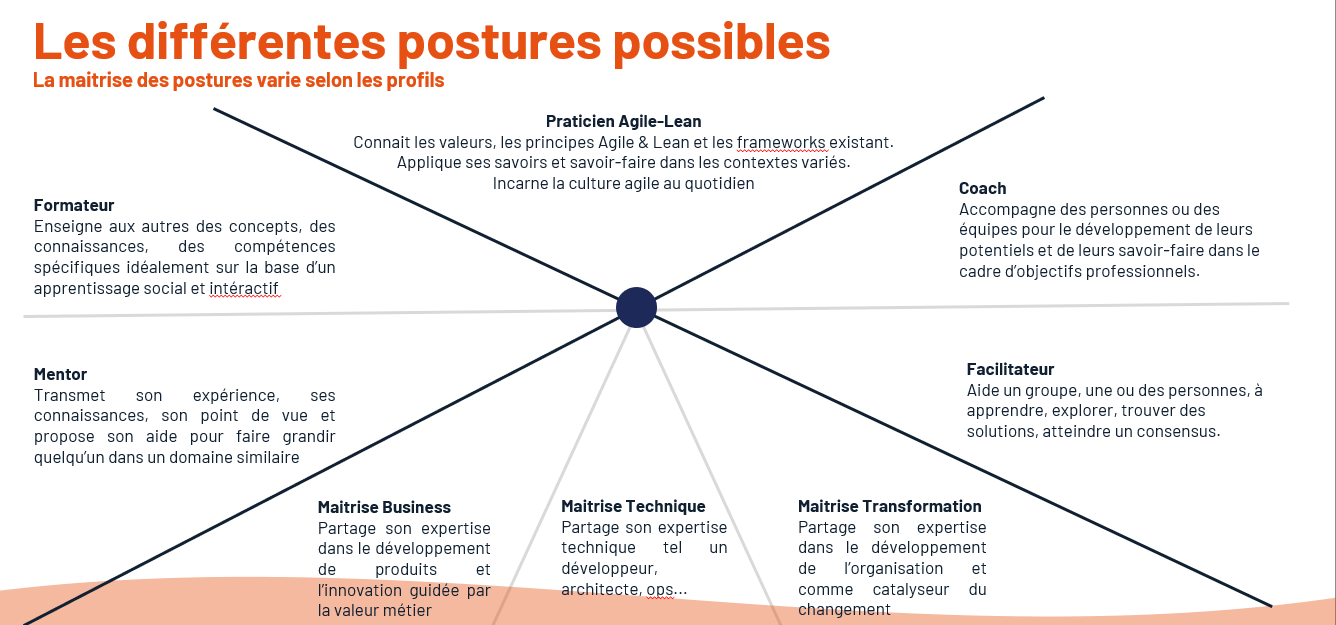 Les différentes postures possibles
La maitrise des postures varie selon les profils

Praticien Agile-Lean
Connait les valeurs, les principes Agile & Lean et les frameworks existant. Applique ses savoirs et savoir-faire dans les contextes variés. Incarne la culture agile au quotidien

Formateur
Enseigne aux autres des concepts, des connaissances, des compétences spécifiques idéalement sur la base d'un apprentissage social et intéractif

Coach
Accompagne des personnes ou des équipes pour le développement de leurs potentiels et de leurs savoir-faire dans le cadre d'objectifs professionnels.

Mentor
Transmet son expérience, ses connaissances, son point de vue et propose son aide pour faire grandir quelqu'un dans un domaine similaire

Facilitateur
Aide un groupe, une ou des personnes, à apprendre, explorer, trouver des solutions, atteindre un consensus.

Maitrise Business
Partage son expertise dans le développement de produits et l'innovation guidée par la valeur métier

Maitrise Technique
Partage son expertise technique tel un développeur, architecte, ops...

Maitrise Transformation
Partage son expertise dans le développement de l'organisation et comme catalyseur du changement